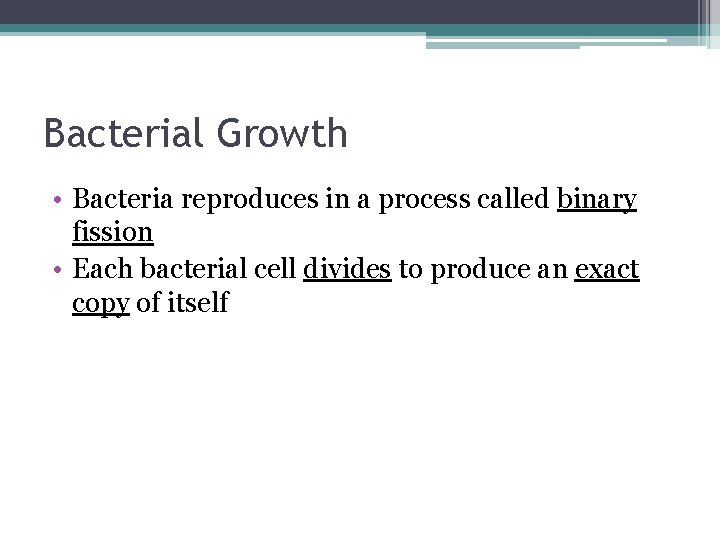 Bacterial Growth

• Bacteria reproduces in a process called binary fission
• Each bacterial cell divides to produce an exact copy of itself